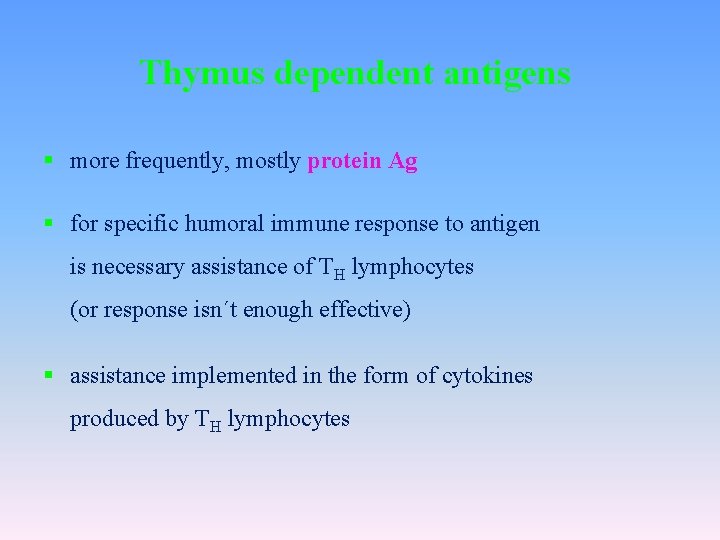 Thymus dependent antigens

▪ more frequently, mostly protein Ag

▪ for specific humoral immune response to antigen is necessary assistance of $T_H$ lymphocytes (or response isn´t enough effective)

▪ assistance implemented in the form of cytokines produced by $T_H$ lymphocytes